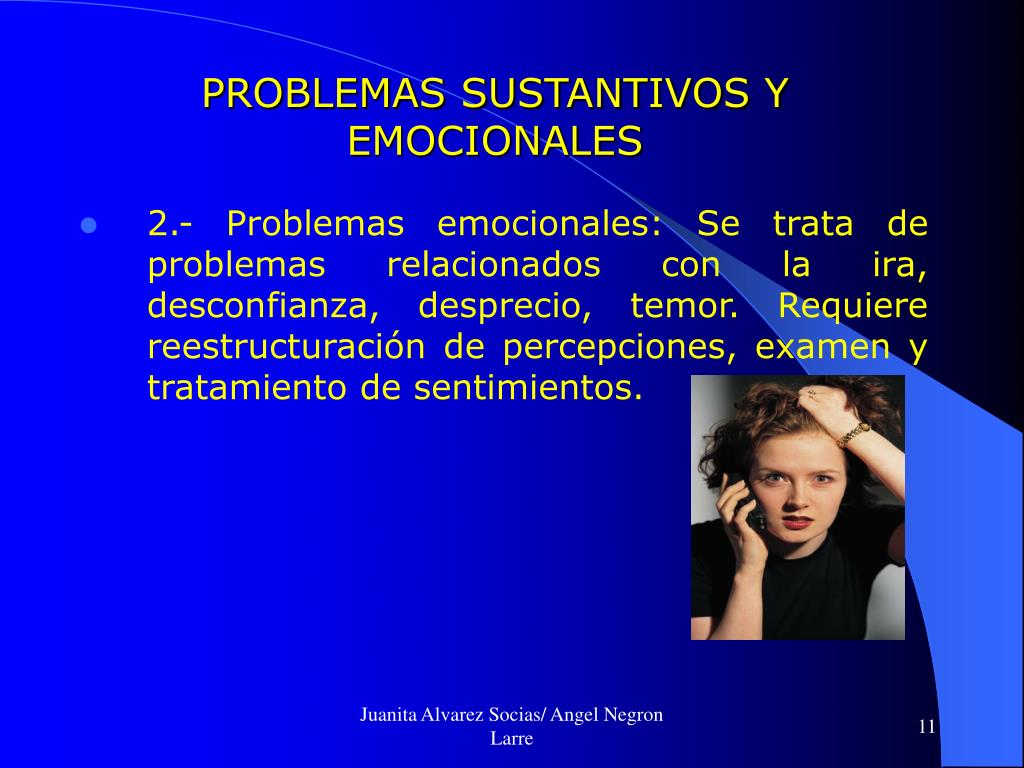 PROBLEMAS SUSTANTIVOS Y EMOCIONALES

2.- Problemas emocionales: Se trata de problemas relacionados con la ira, desconfianza, desprecio, temor. Requiere reestructuración de percepciones, examen y tratamiento de sentimientos.

Juanita Alvarez Socias/ Angel Negron Larre

11